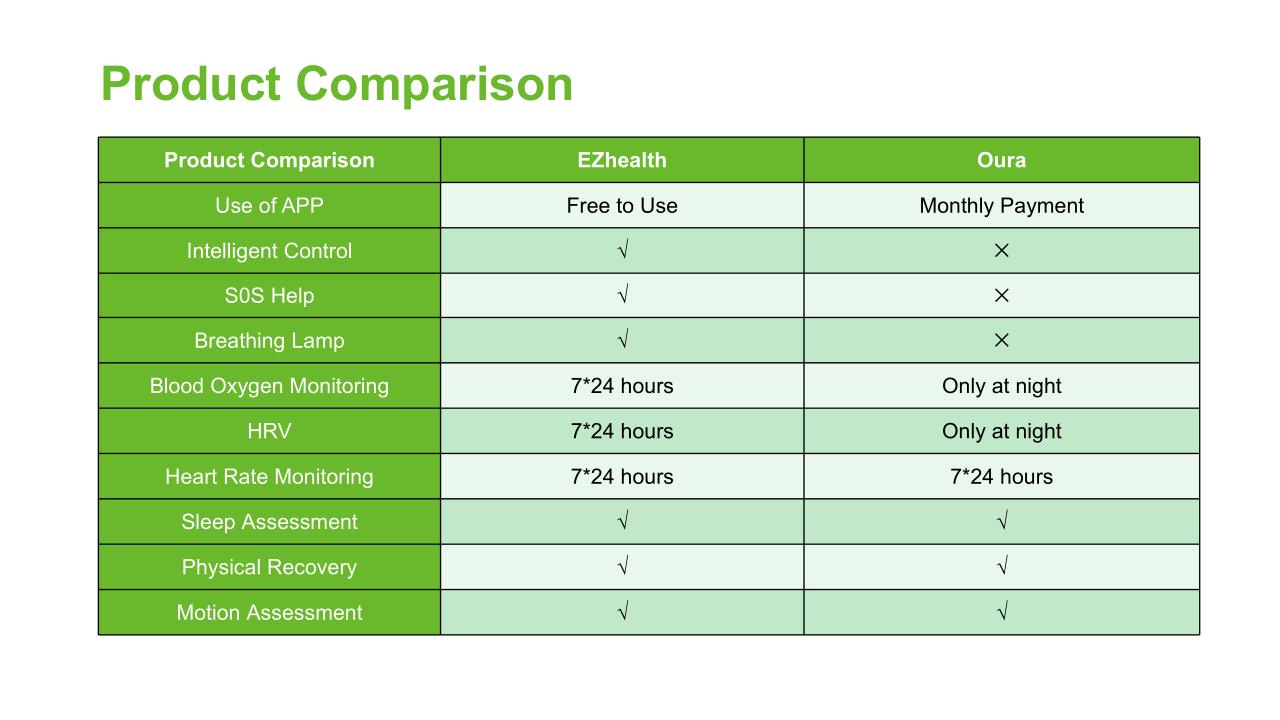 Product Comparison

| Product Comparison | EZhealth | Oura |
|---|---|---|
| Use of APP | Free to Use | Monthly Payment |
| Intelligent Control | √ | × |
| S0S Help | √ | × |
| Breathing Lamp | √ | × |
| Blood Oxygen Monitoring | 7*24 hours | Only at night |
| HRV | 7*24 hours | Only at night |
| Heart Rate Monitoring | 7*24 hours | 7*24 hours |
| Sleep Assessment | √ | √ |
| Physical Recovery | √ | √ |
| Motion Assessment | √ | √ |